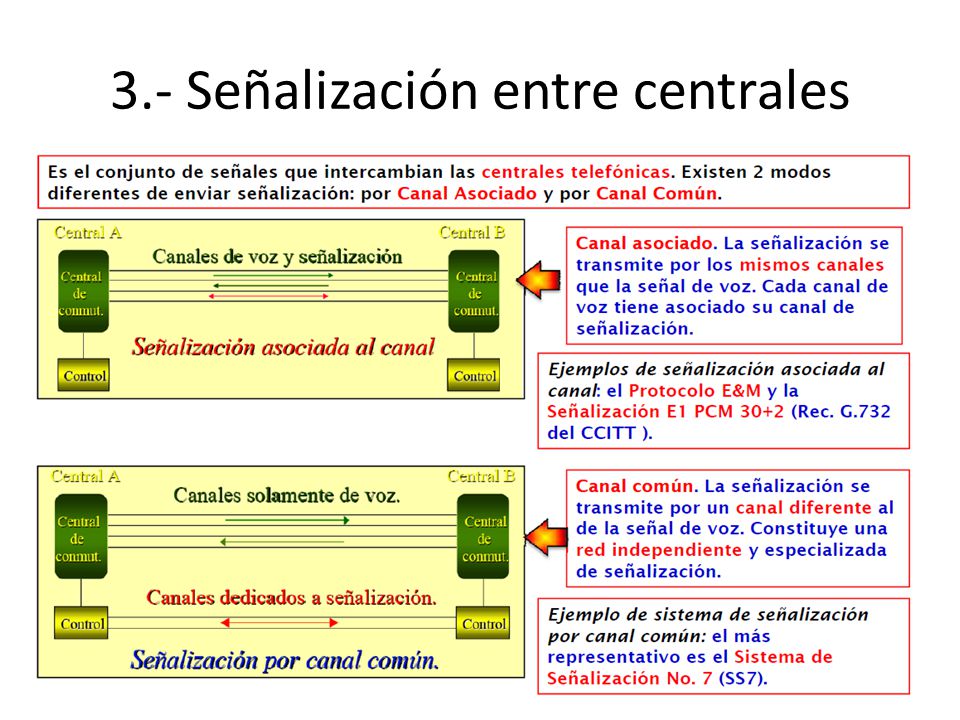 3.- Señalización entre centrales

Es el conjunto de señales que intercambian las centrales telefónicas. Existen 2 modos diferentes de enviar señalización: por Canal Asociado y por Canal Común.

Central A

Central B

Canales de voz y señalización

Central de conmut.

Central de conmut.

Señalización asociada al canal

Control

Control

Canal asociado. La señalización se transmite por los mismos canales que la señal de voz. Cada canal de voz tiene asociado su canal de señalización.

Ejemplos de señalización asociada al canal: el Protocolo E&M y la Señalización E1 PCM 30+2 (Rec. G.732 del CCITT ).

Central A

Central B

Canales solamente de voz.

Central de conmut.

Central de conmut.

Canales dedicados a señalización.

Control

Control

Señalización por canal común.

Canal común. La señalización se transmite por un canal diferente al de la señal de voz. Constituye una red independiente y especializada de señalización.

Ejemplo de sistema de señalización por canal común: el más representativo es el Sistema de Señalización No. 7 (SS7).